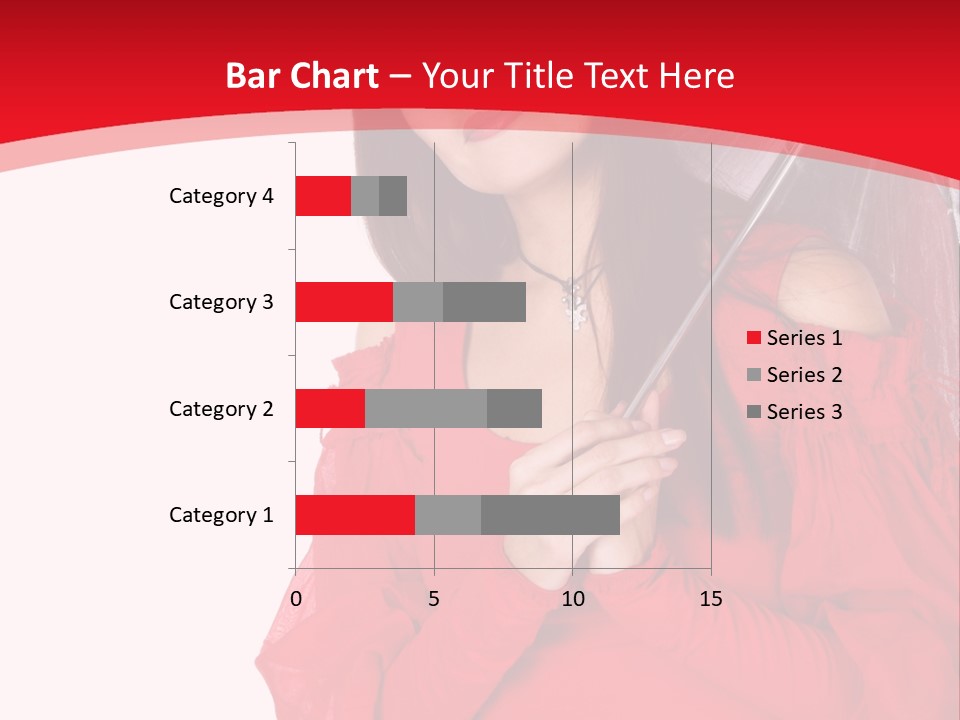 Bar Chart – Your Title Text Here

Category 4
Category 3
Category 2
Category 1

0
5
10
15

Series 1
Series 2
Series 3